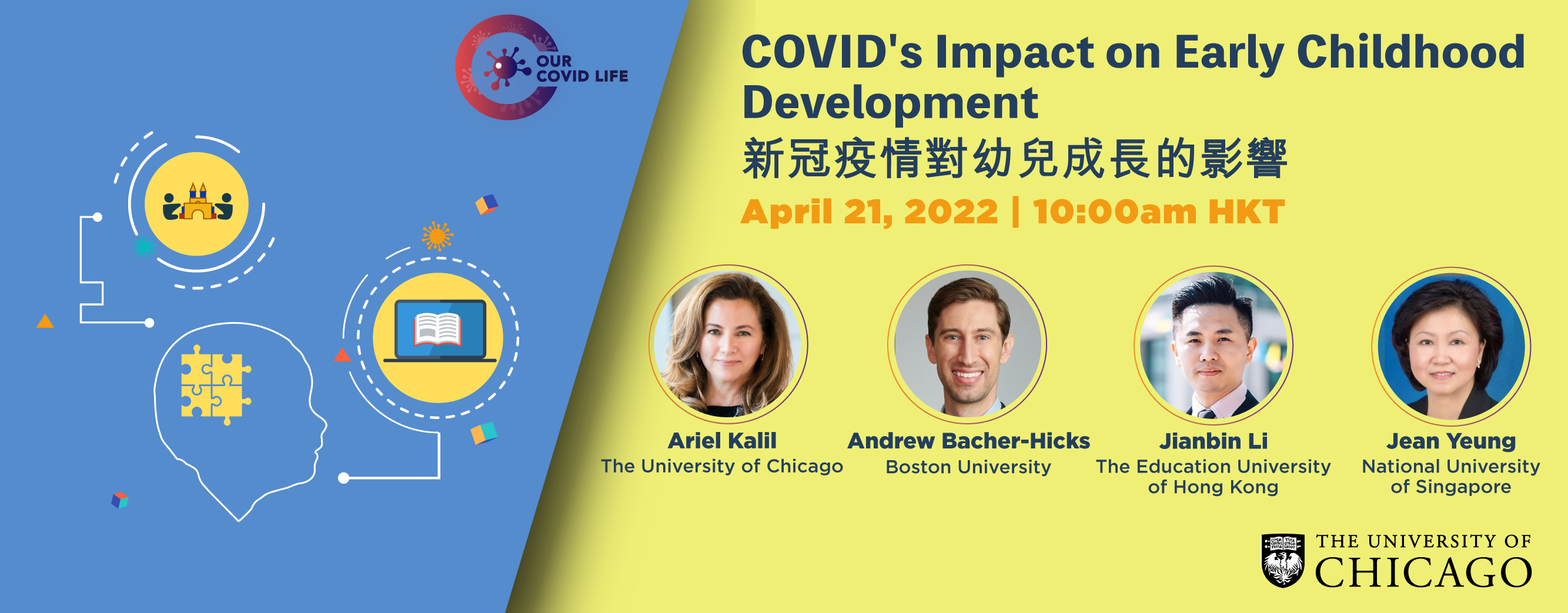 OUR COVID LIFE

COVID's Impact on Early Childhood Development

新冠疫情對幼兒成長的影響

April 21, 2022 | 10:00am HKT

Ariel Kalil
The University of Chicago

Andrew Bacher-Hicks
Boston University

Jianbin Li
The Education University of Hong Kong

Jean Yeung
National University of Singapore

THE UNIVERSITY OF CHICAGO